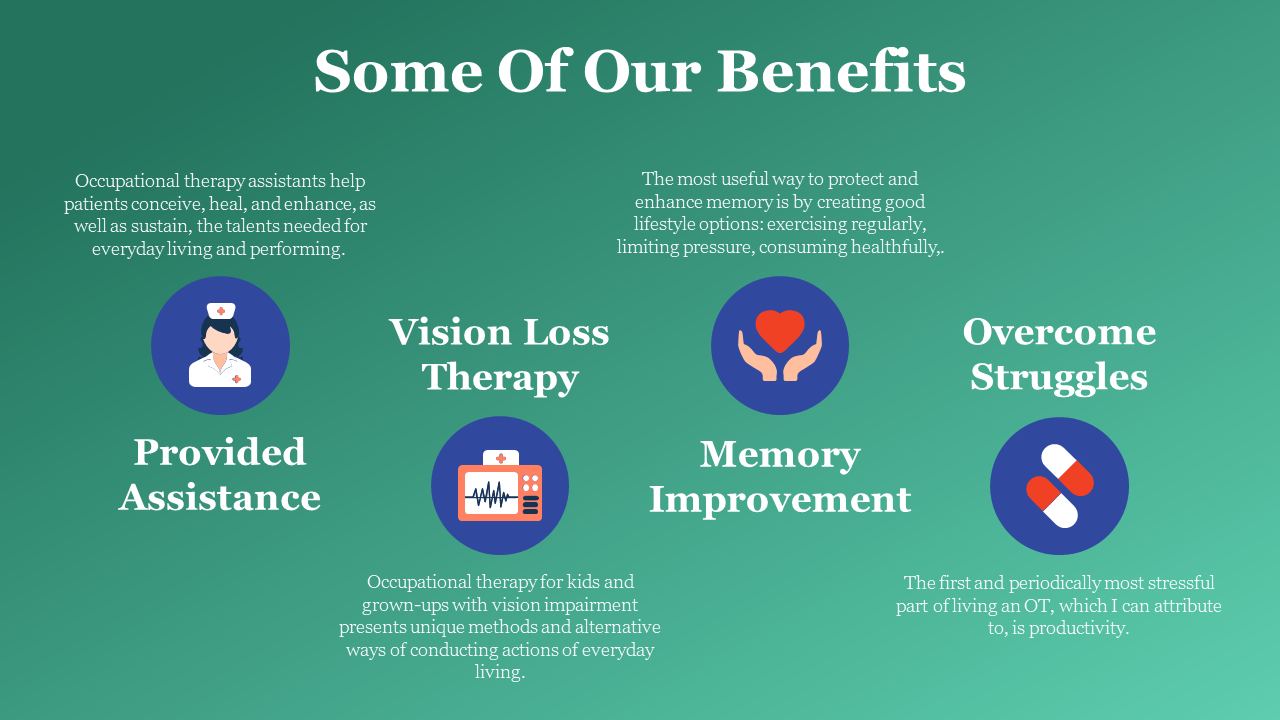 Some Of Our Benefits

Occupational therapy assistants help patients conceive, heal, and enhance, as well as sustain, the talents needed for everyday living and performing.

Provided Assistance

Vision Loss Therapy

Occupational therapy for kids and grown-ups with vision impairment presents unique methods and alternative ways of conducting actions of everyday living.

The most useful way to protect and enhance memory is by creating good lifestyle options: exercising regularly, limiting pressure, consuming healthfully,.

Memory Improvement

Overcome Struggles

The first and periodically most stressful part of living an OT, which I can attribute to, is productivity.